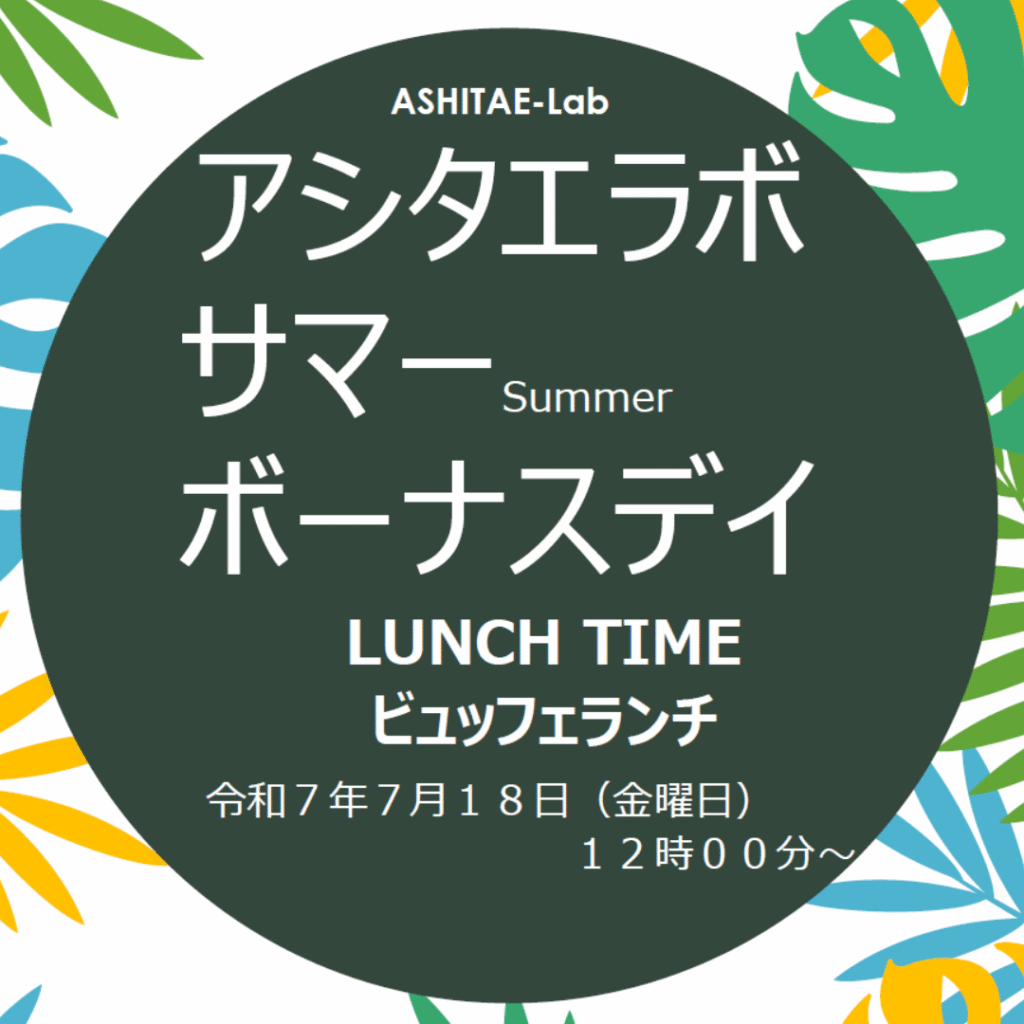 ASHITAE-Lab

アシタエラボ
サマー Summer
ボーナスデイ

LUNCH TIME
ビュッフェランチ

令和７年7月１８日（金曜日）
１２時００分～